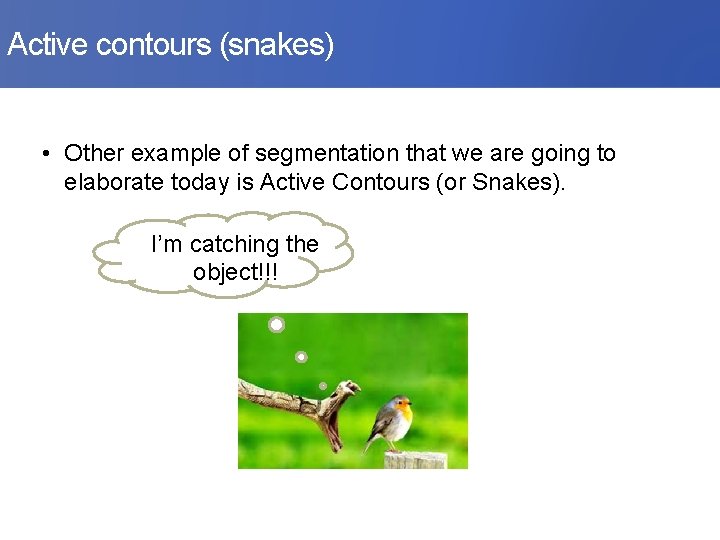 Active contours (snakes)

• Other example of segmentation that we are going to elaborate today is Active Contours (or Snakes).

I'm catching the object!!!